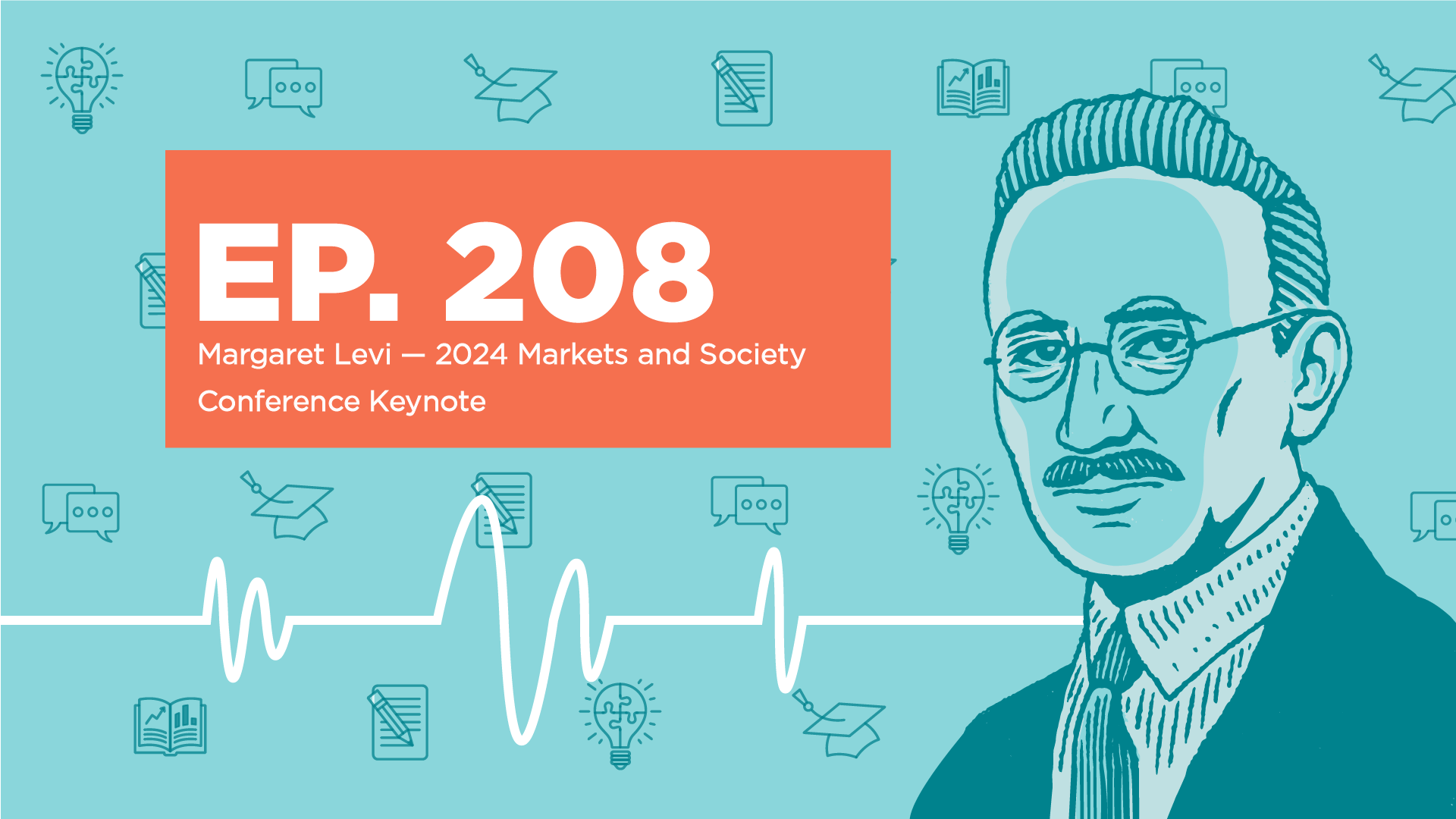 EP. 208

Margaret Levi — 2024 Markets and Society Conference Keynote